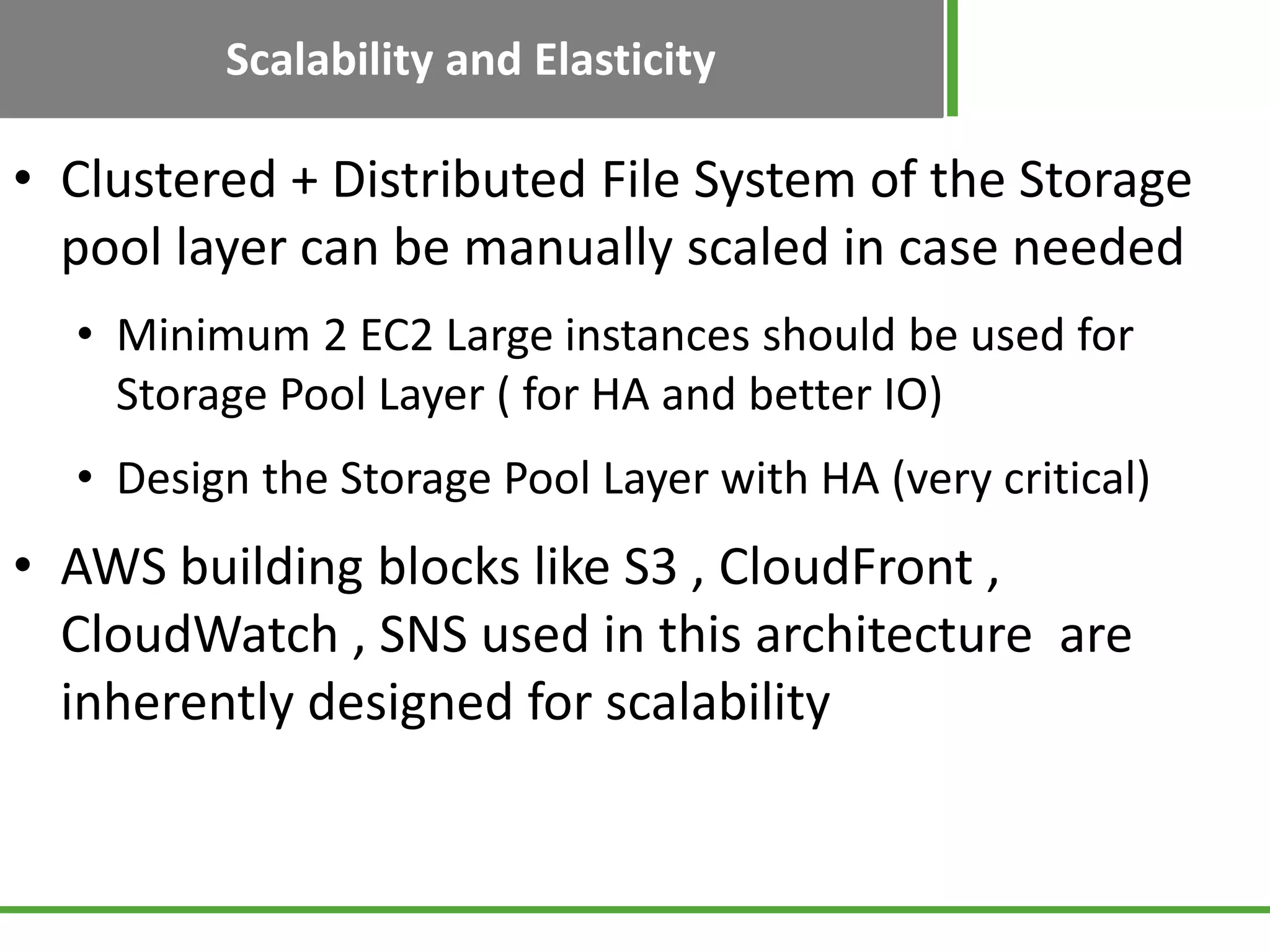 Scalability and Elasticity

• Clustered + Distributed File System of the Storage pool layer can be manually scaled in case needed

• Minimum 2 EC2 Large instances should be used for Storage Pool Layer ( for HA and better IO)

• Design the Storage Pool Layer with HA (very critical)

• AWS building blocks like S3 , CloudFront , CloudWatch , SNS used in this architecture are inherently designed for scalability